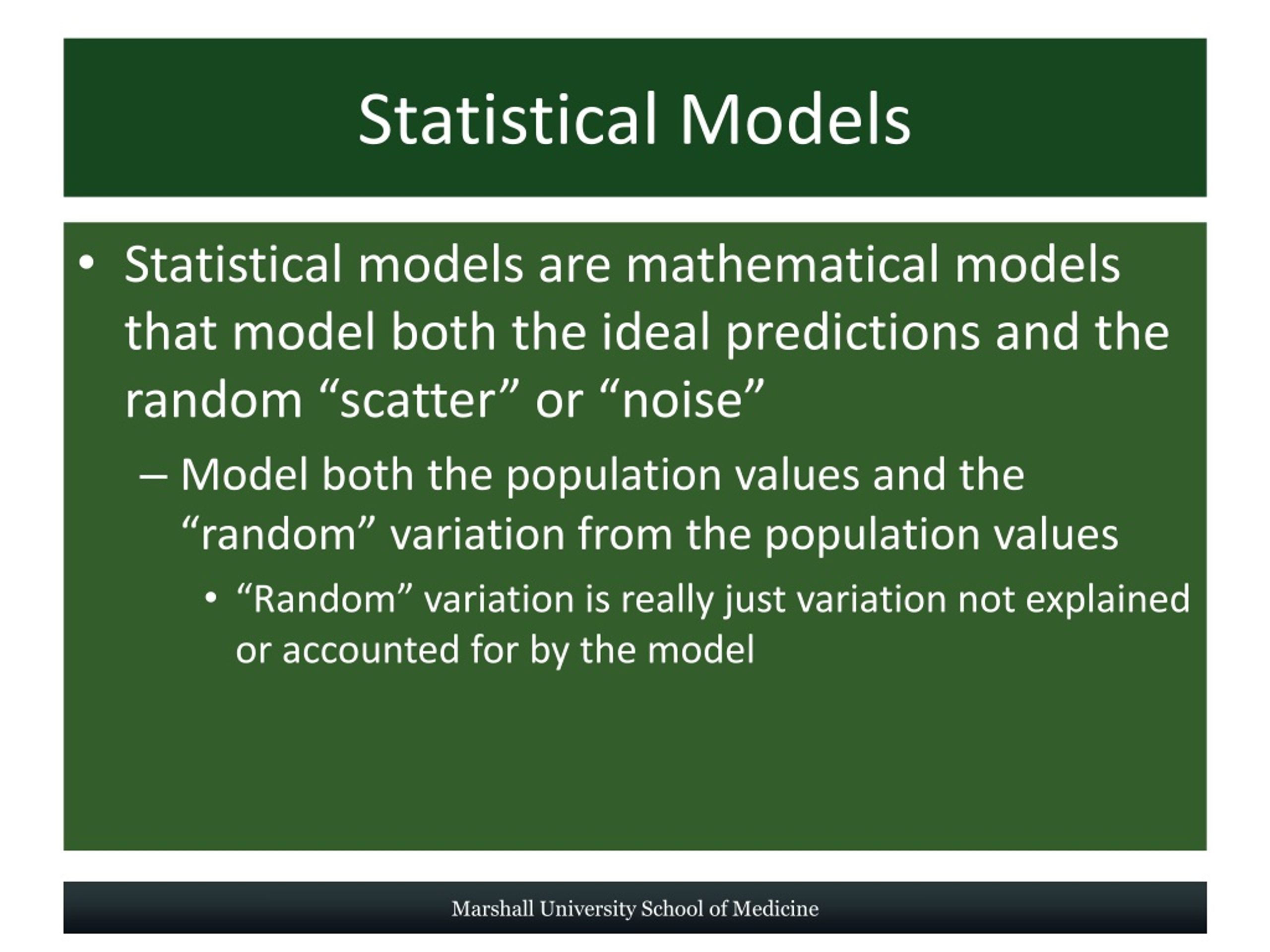 Statistical Models

• Statistical models are mathematical models that model both the ideal predictions and the random “scatter” or “noise”

– Model both the population values and the “random” variation from the population values

• “Random” variation is really just variation not explained or accounted for by the model

Marshall University School of Medicine